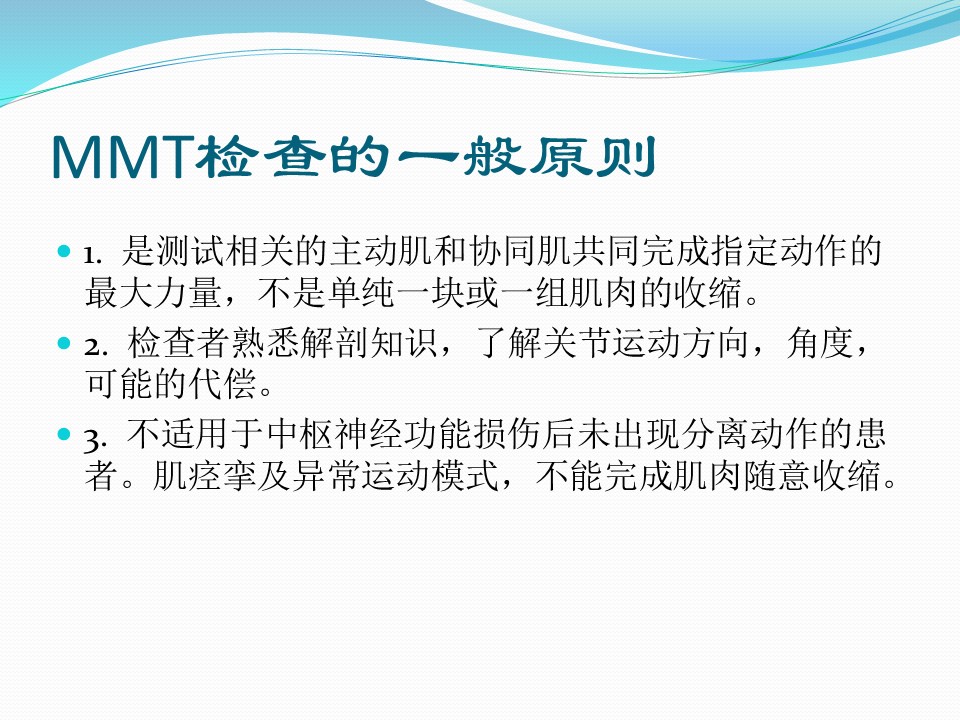 MMT检查的一般原则

1. 是测试相关的主动肌和协同肌共同完成指定动作的最大力量，不是单纯一块或一组肌肉的收缩。

2. 检查者熟悉解剖知识，了解关节运动方向，角度，可能的代偿。

3. 不适用于中枢神经功能损伤后未出现分离动作的患者。肌痉挛及异常运动模式，不能完成肌肉随意收缩。